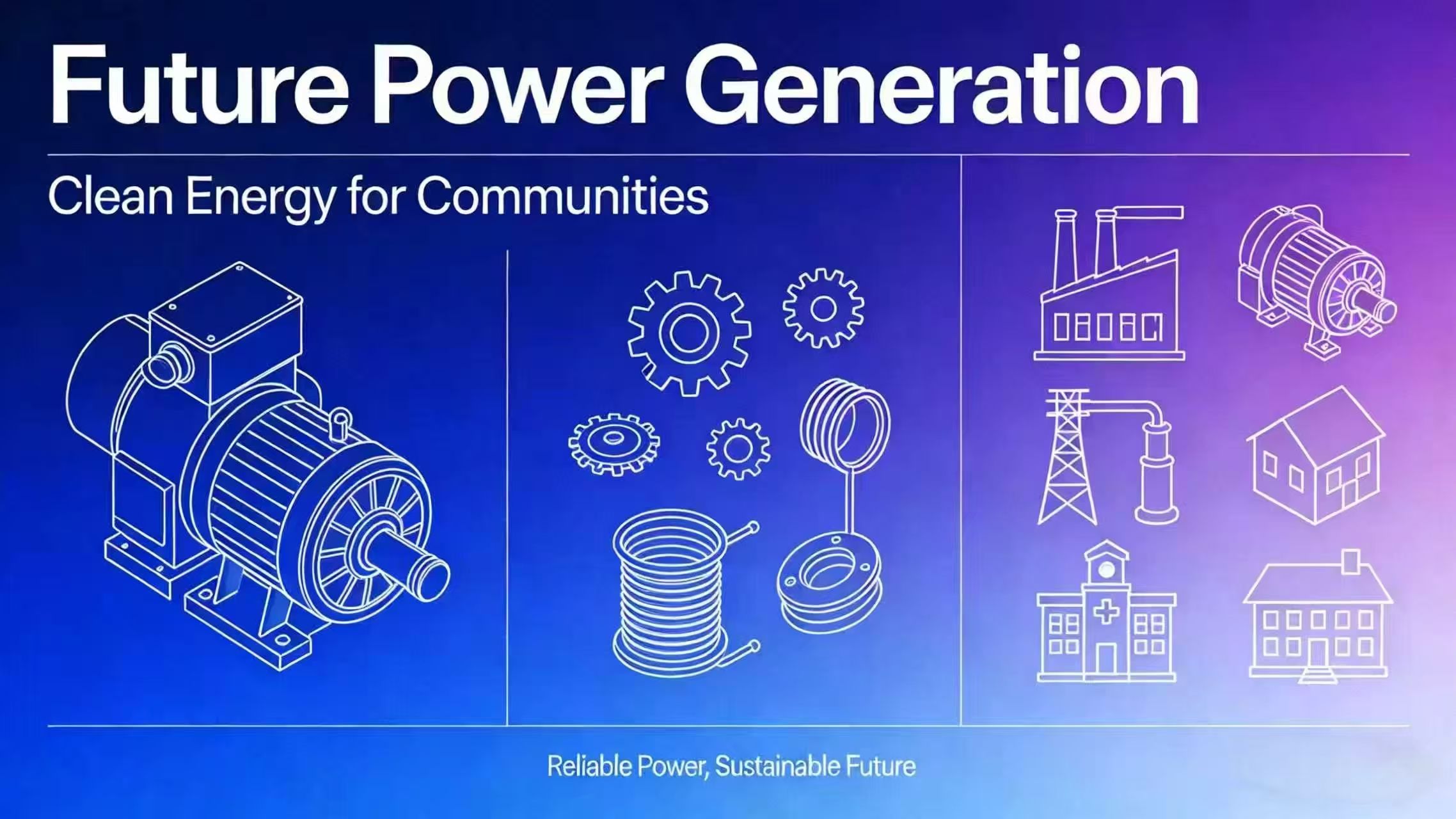 Future Power Generation

Clean Energy for Communities

Reliable Power, Sustainable Future